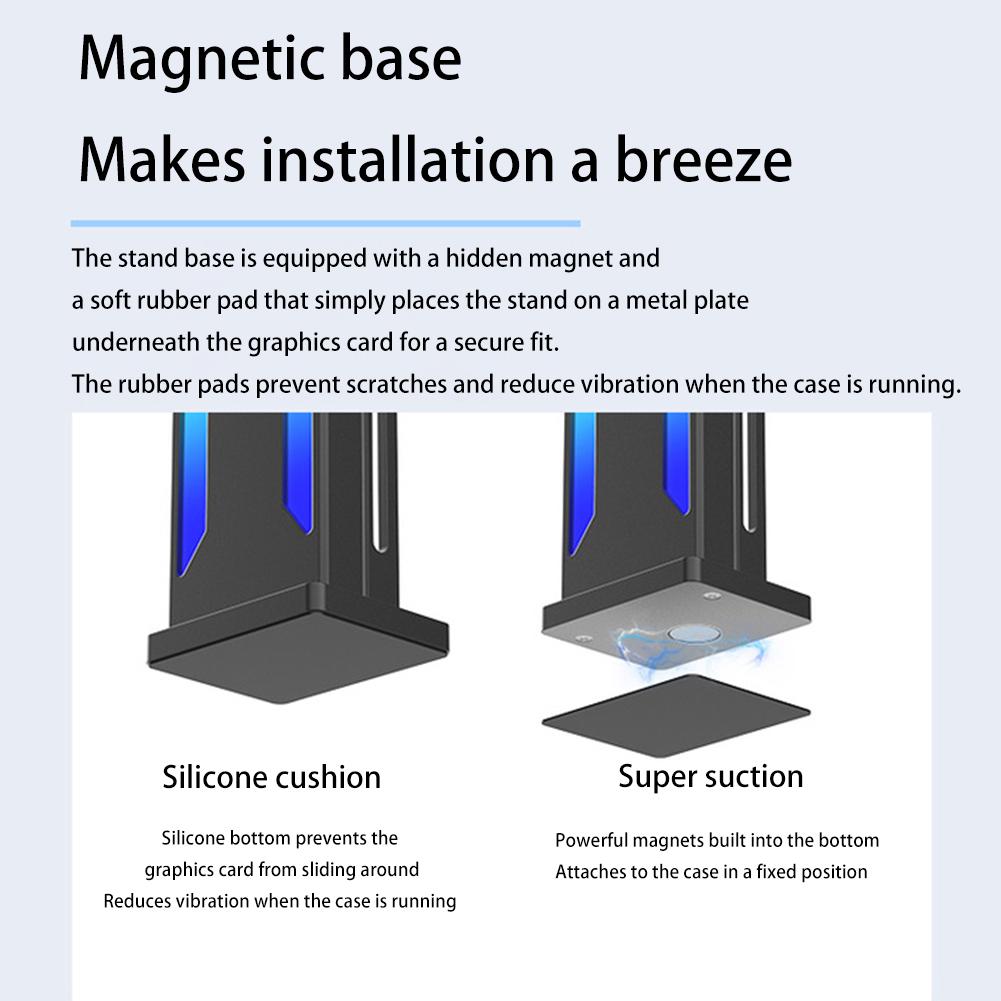 Magnetic base

Makes installation a breeze

The stand base is equipped with a hidden magnet and a soft rubber pad that simply places the stand on a metal plate underneath the graphics card for a secure fit.
The rubber pads prevent scratches and reduce vibration when the case is running.

Silicone cushion

Silicone bottom prevents the graphics card from sliding around
Reduces vibration when the case is running

Super suction

Powerful magnets built into the bottom
Attaches to the case in a fixed position